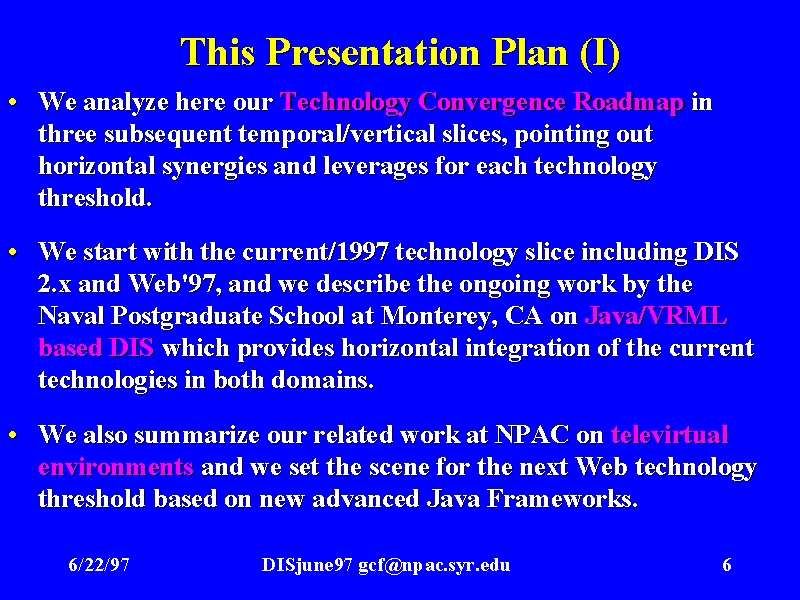 This Presentation Plan (I)

• We analyze here our Technology Convergence Roadmap in three subsequent temporal/vertical slices, pointing out horizontal synergies and leverages for each technology threshold.

• We start with the current/1997 technology slice including DIS 2.x and Web'97, and we describe the ongoing work by the Naval Postgraduate School at Monterey, CA on Java/VRML based DIS which provides horizontal integration of the current technologies in both domains.

• We also summarize our related work at NPAC on televirtual environments and we set the scene for the next Web technology threshold based on new advanced Java Frameworks.

6/22/97 DISjune97 gcf@npac.syr.edu 6